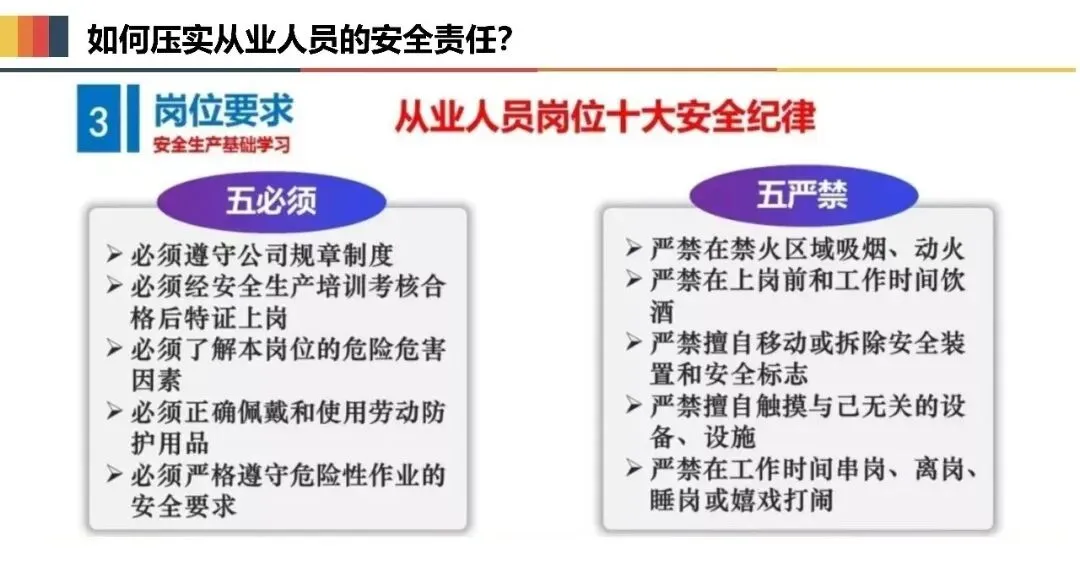 如何压实从业人员的安全责任?

3 岗位要求
安全生产基础学习

从业人员岗位十大安全纪律

五必须

➢ 必须遵守公司规章制度
➢ 必须经安全生产培训考核合格后特证上岗
➢ 必须了解本岗位的危险危害因素
➢ 必须正确佩戴和使用劳动防护用品
➢ 必须严格遵守危险性作业的安全要求

五严禁

➢ 严禁在禁火区域吸烟、动火
➢ 严禁在上岗前和工作时间饮酒
➢ 严禁擅自移动或拆除安全装置和安全标志
➢ 严禁擅自触摸与己无关的设备、设施
➢ 严禁在工作时间串岗、离岗、睡岗或嬉戏打闹